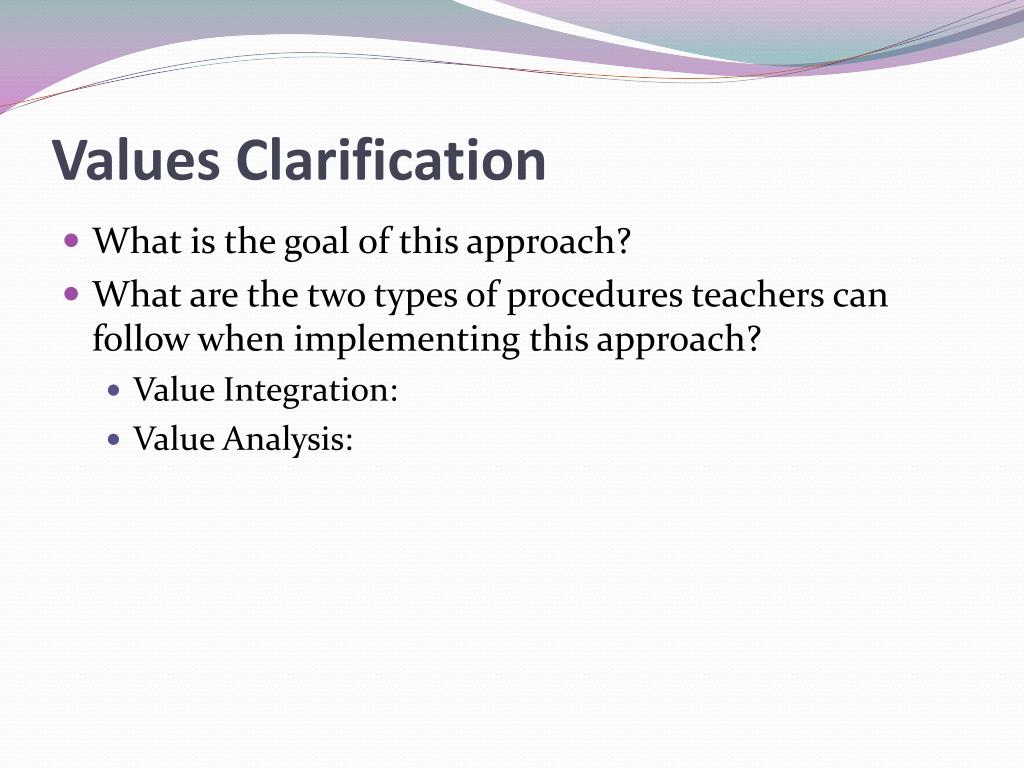 Values Clarification

- What is the goal of this approach?
- What are the two types of procedures teachers can follow when implementing this approach?
  - Value Integration:
  - Value Analysis: